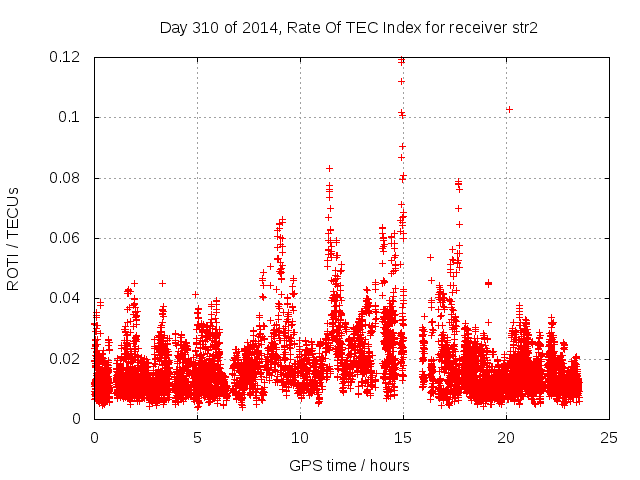 Day 310 of 2014, Rate Of TEC Index for receiver str2

ROTI / TECUs

0.12
0.1
0.08
0.06
0.04
0.02
0

0
5
10
15
20
25

GPS time / hours